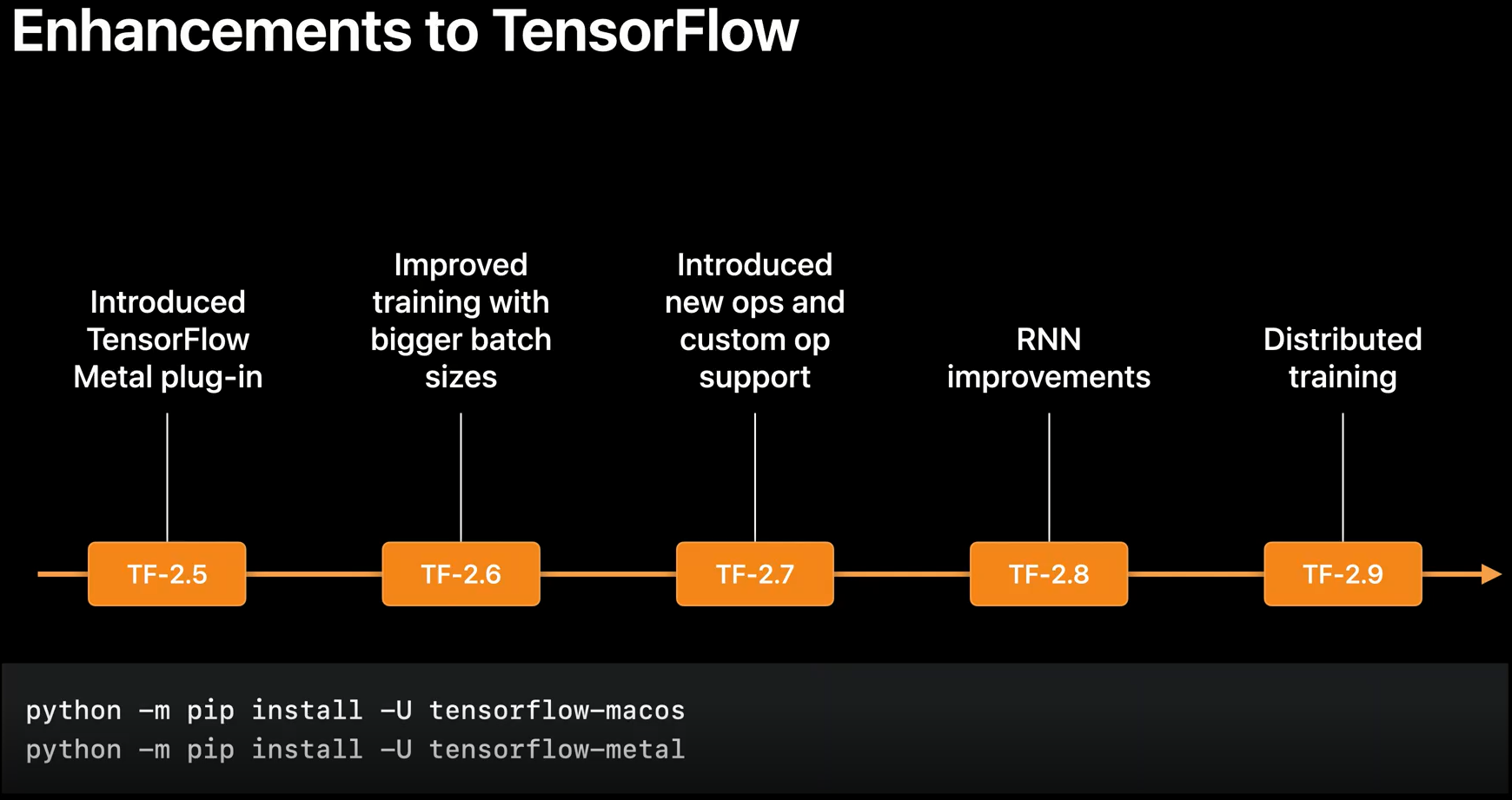 Enhancements to TensorFlow

Introduced TensorFlow Metal plug-in

Improved training with bigger batch sizes

Introduced new ops and custom op support

RNN improvements

Distributed training

TF-2.5

TF-2.6

TF-2.7

TF-2.8

TF-2.9

python -m pip install -U tensorflow-macos
python -m pip install -U tensorflow-metal